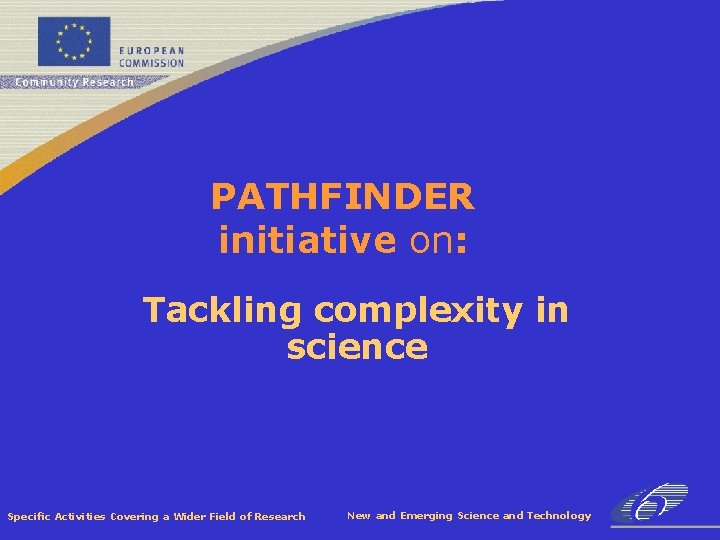 EUROPEAN COMMISSION

Community Research

PATHFINDER initiative on:

Tackling complexity in science

Specific Activities Covering a Wider Field of Research

New and Emerging Science and Technology